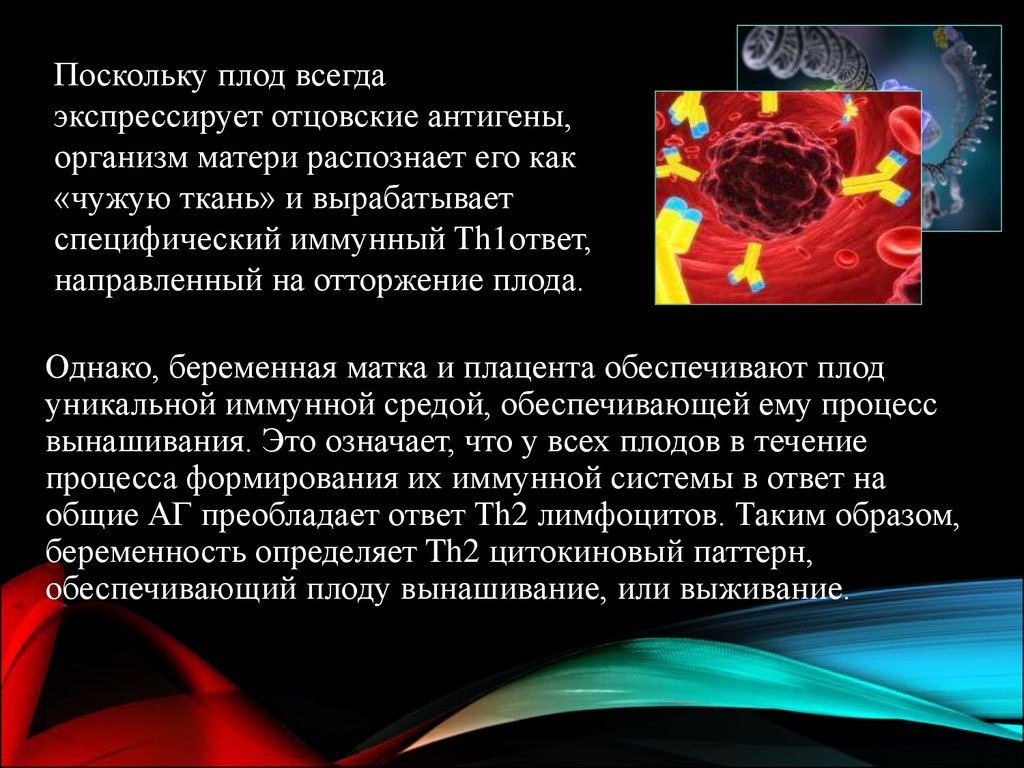 Поскольку плод всегда экспрессирует отцовские антигены, организм матери распознает его как «чужую ткань» и вырабатывает специфический иммунный Th1ответ, направленный на отторжение плода.

Однако, беременная матка и плацента обеспечивают плод уникальной иммунной средой, обеспечивающей ему процесс вынашивания. Это означает, что у всех плодов в течение процесса формирования их иммунной системы в ответ на общие АГ преобладает ответ Th2 лимфоцитов. Таким образом, беременность определяет Th2 цитокиновый паттерн, обеспечивающий плоду вынашивание, или выживание.